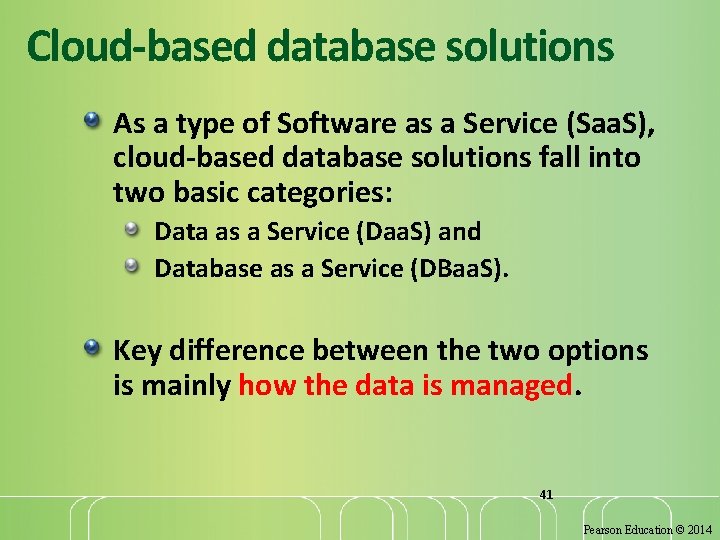 Cloud-based database solutions

As a type of Software as a Service (SaaS), cloud-based database solutions fall into two basic categories:

Data as a Service (DaaS) and

Database as a Service (DBaaS).

Key difference between the two options is mainly how the data is managed.

41

Pearson Education © 2014